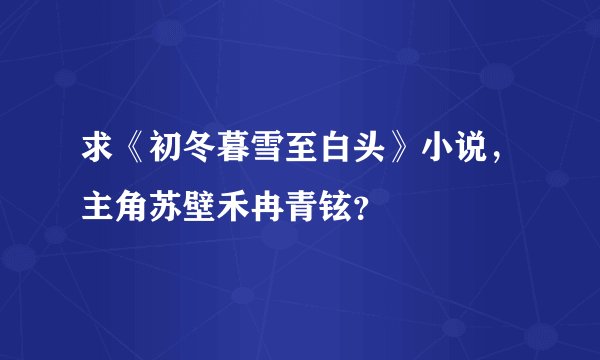 求《初冬暮雪至白头》小说，主角苏壁禾冉青铉?